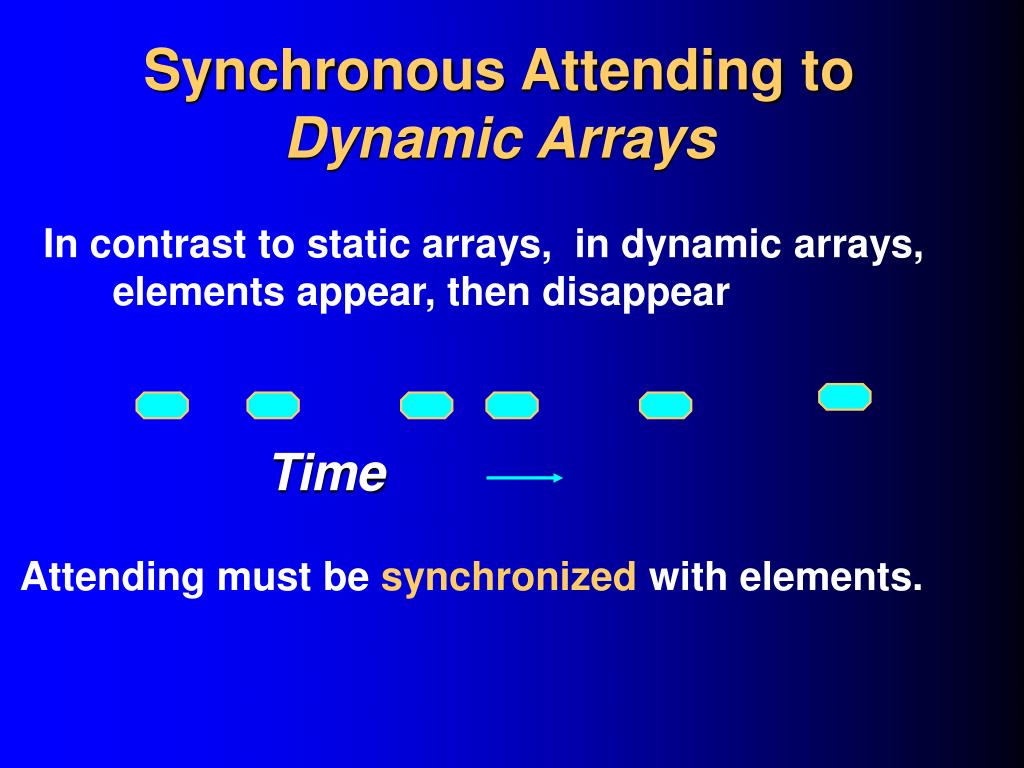 Synchronous Attending to
Dynamic Arrays

In contrast to static arrays, in dynamic arrays, elements appear, then disappear

Time

Attending must be synchronized with elements.